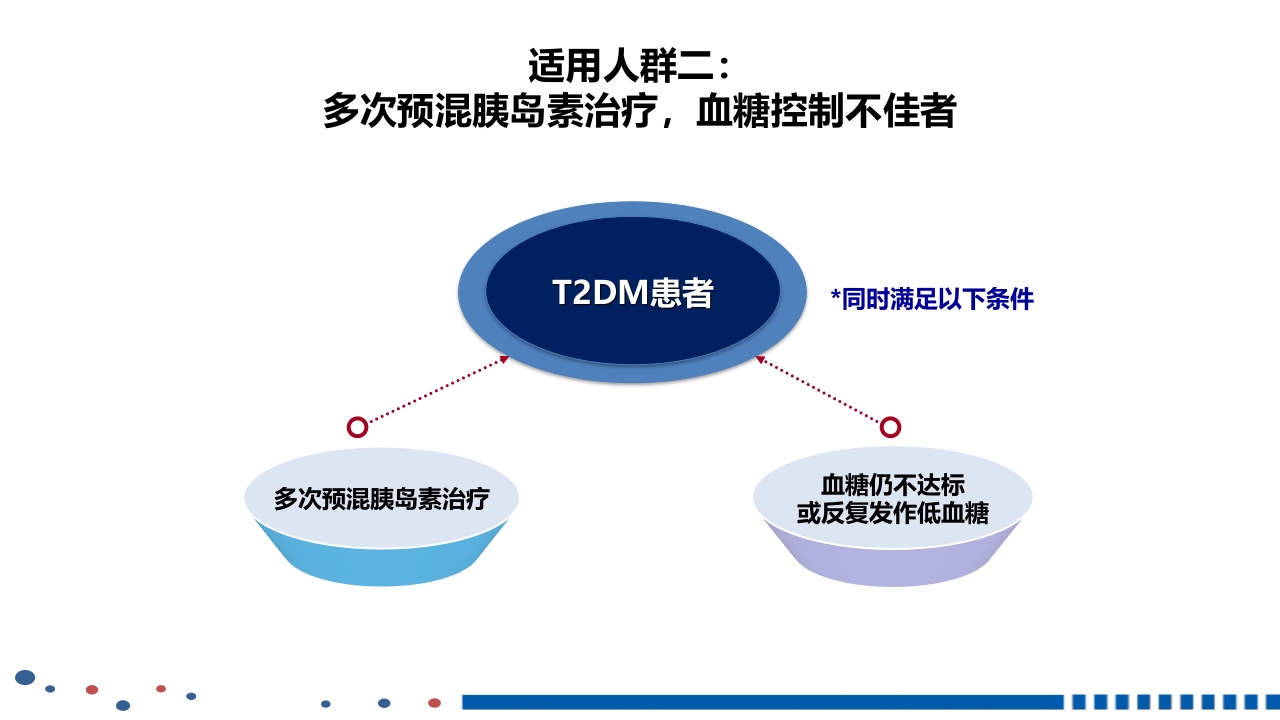 适用人群二：
多次预混胰岛素治疗，血糖控制不佳者

T2DM患者

*同时满足以下条件

多次预混胰岛素治疗

血糖仍不达标
或反复发作低血糖